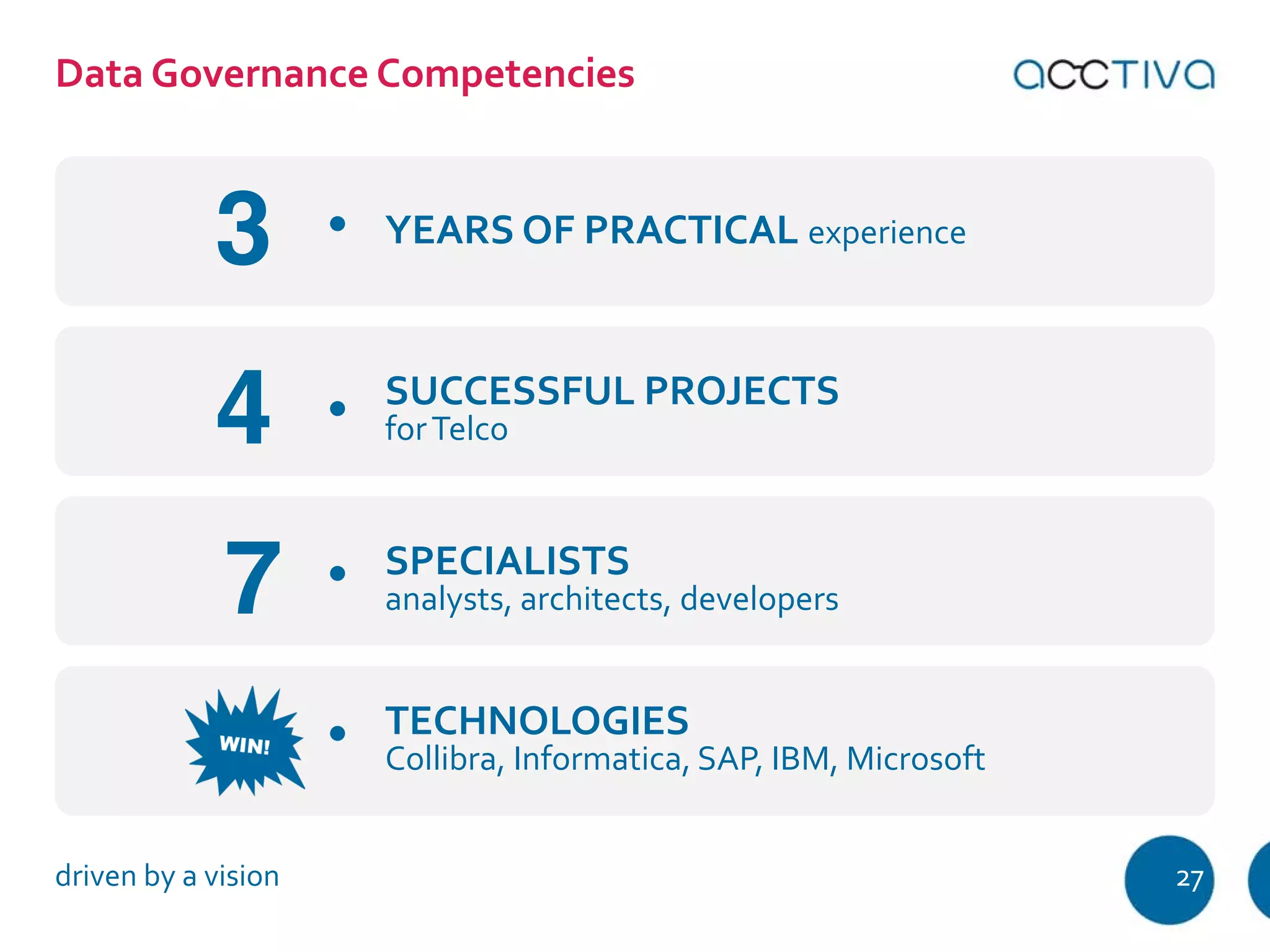 Data Governance Competencies

acctiva

3 • YEARS OF PRACTICAL experience

4 • SUCCESSFUL PROJECTS
for Telco

7 • SPECIALISTS
analysts, architects, developers

WIN! • TECHNOLOGIES
Collibra, Informatica, SAP, IBM, Microsoft

driven by a vision

27